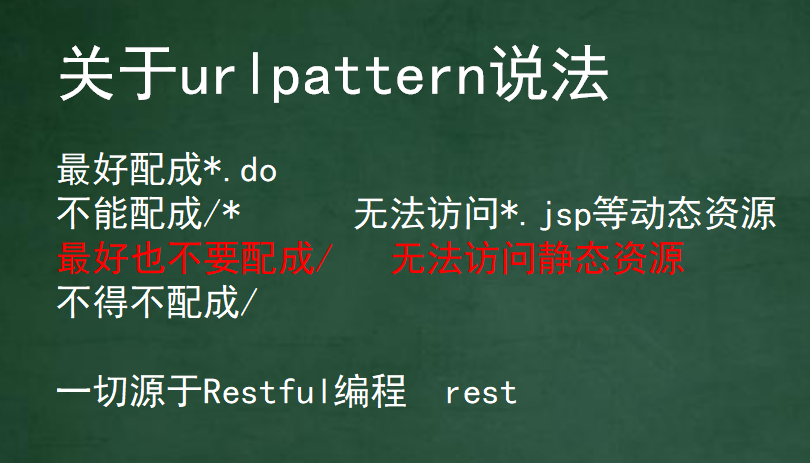 关于urlpattern说法

最好配成*.do
不能配成/*　　无法访问*.jsp等动态资源
最好也不要配成/　　无法访问静态资源
不得不配成/

一切源于Restful编程　rest